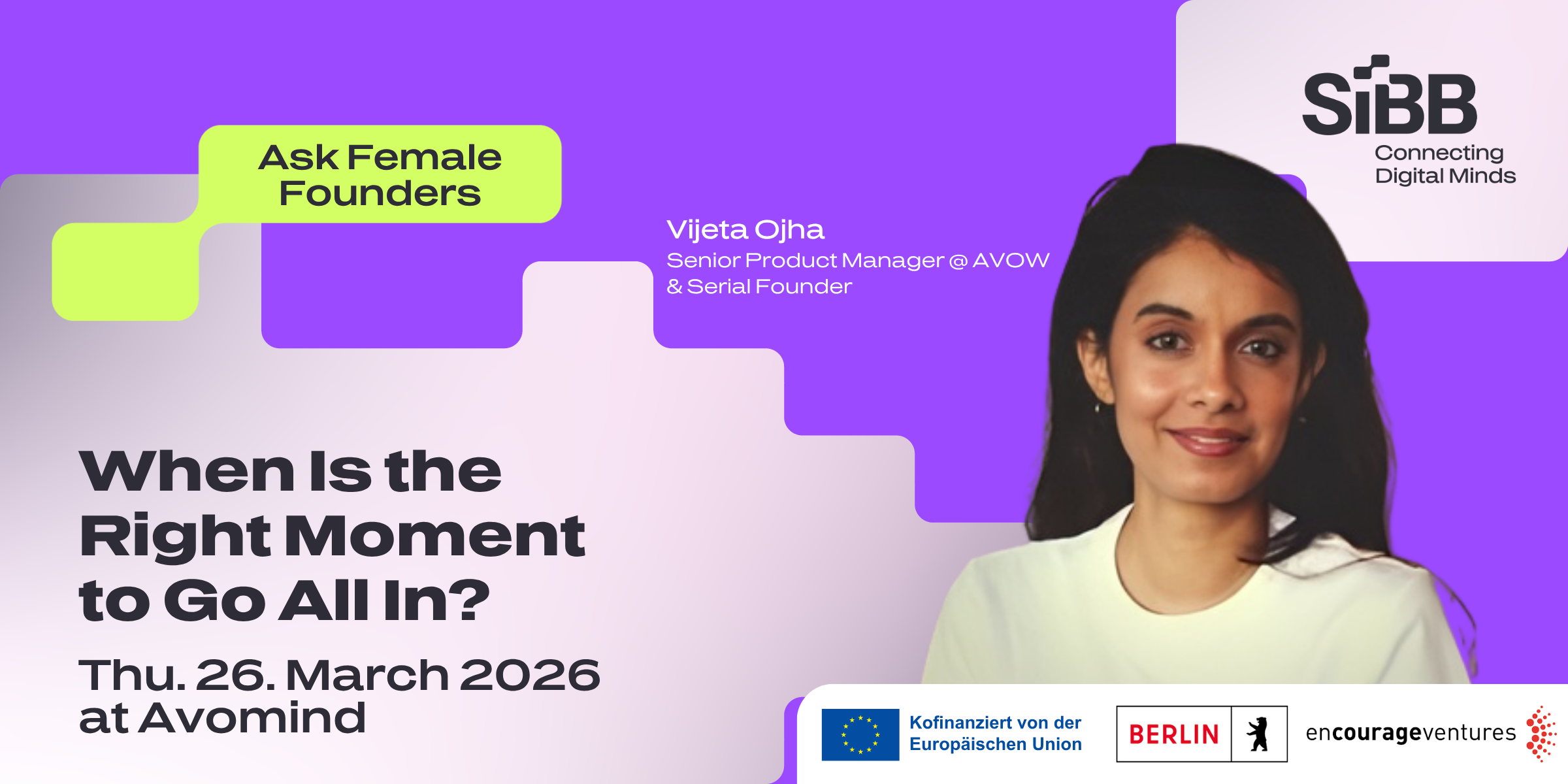 Ask Female Founders

SIBB
Connecting Digital Minds

Vijeta Ojha
Senior Product Manager @ AVOW & Serial Founder

When Is the Right Moment to Go All In?

Thu. 26. March 2026 at Avomind

Kofinanziert von der Europäischen Union

BERLIN

encourageventures